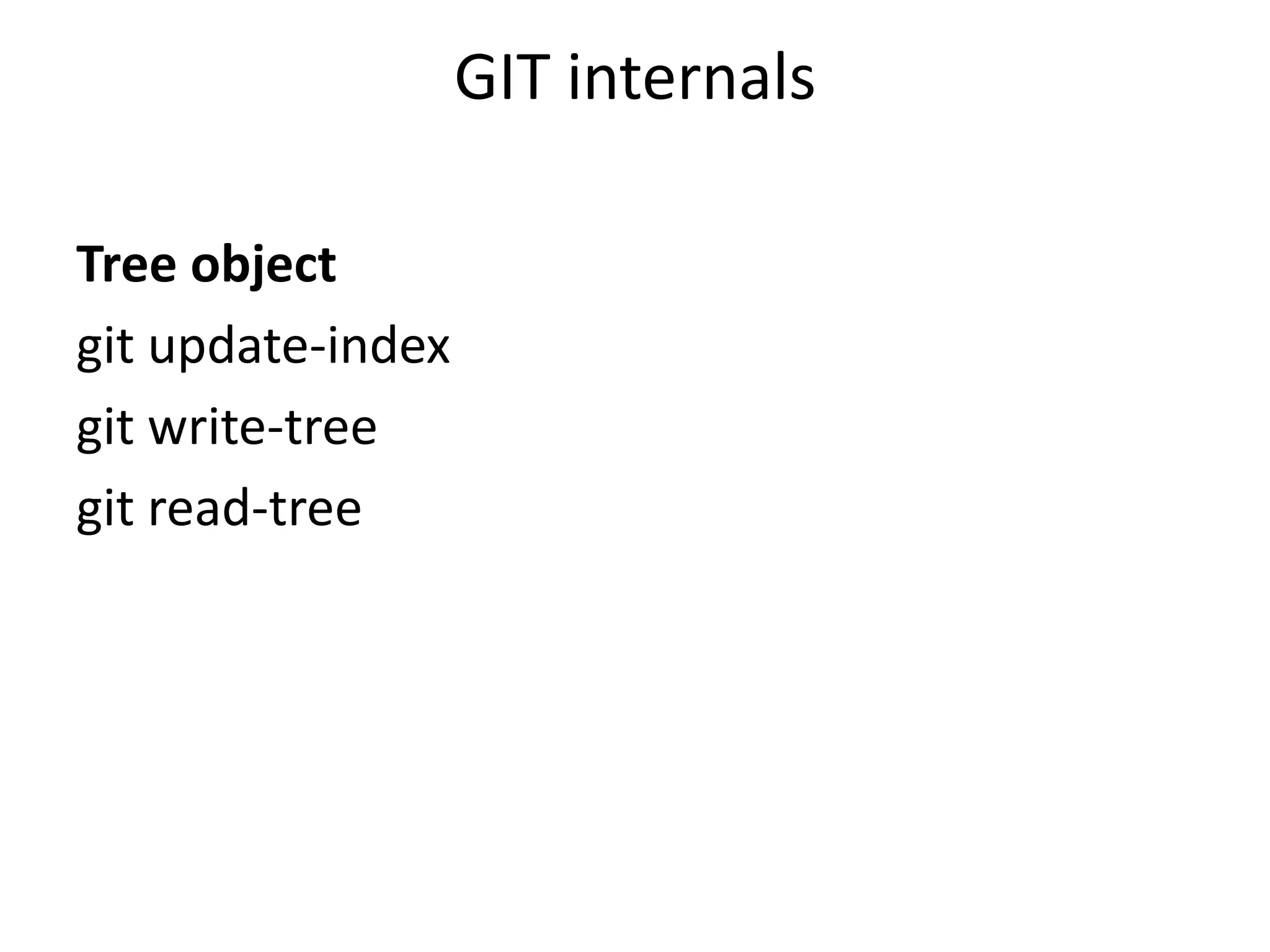 GIT internals

Tree object

git update-index

git write-tree

git read-tree